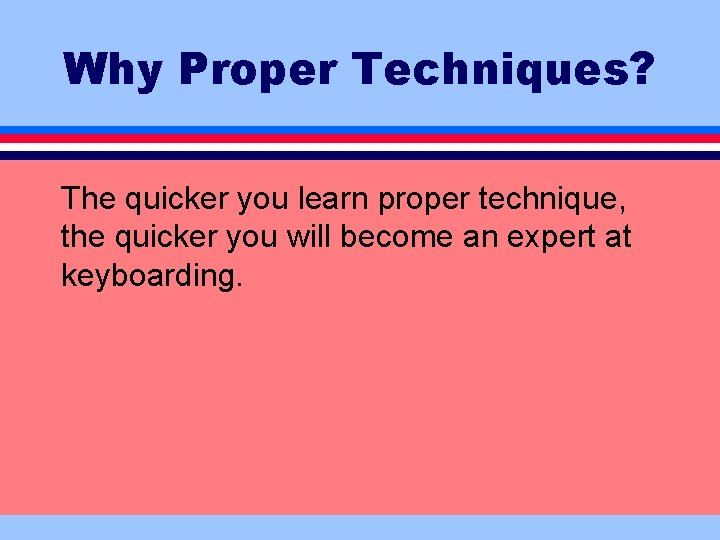 Why Proper Techniques?

The quicker you learn proper technique, the quicker you will become an expert at keyboarding.